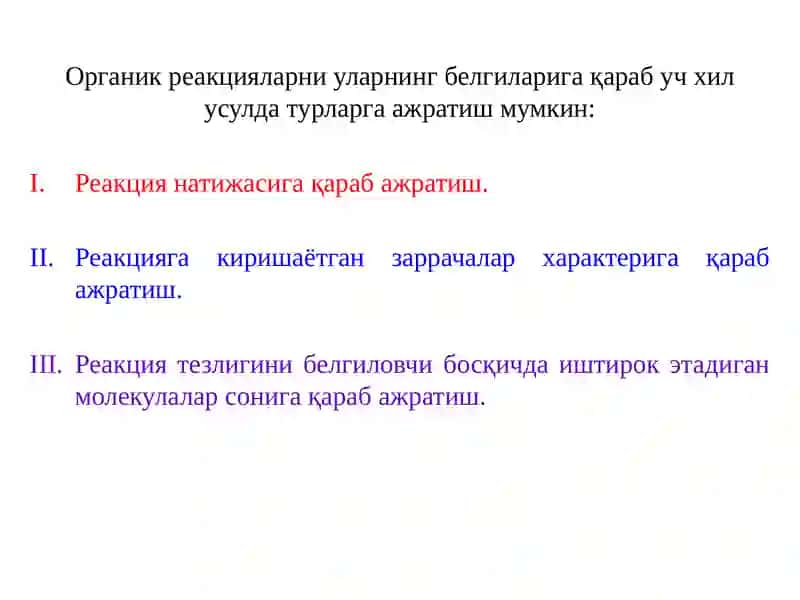 Органик реакцияларни уларнинг белгиларига қараб уч хил усулда турларга ажратиш мумкин:

I. Реакция натижасига қараб ажратиш.

II. Реакцияга киришаётган заррачалар характерига қараб ажратиш.

III. Реакция тезлигини белгиловчи босқичда иштирок этадиган молекулалар сонига қараб ажратиш.